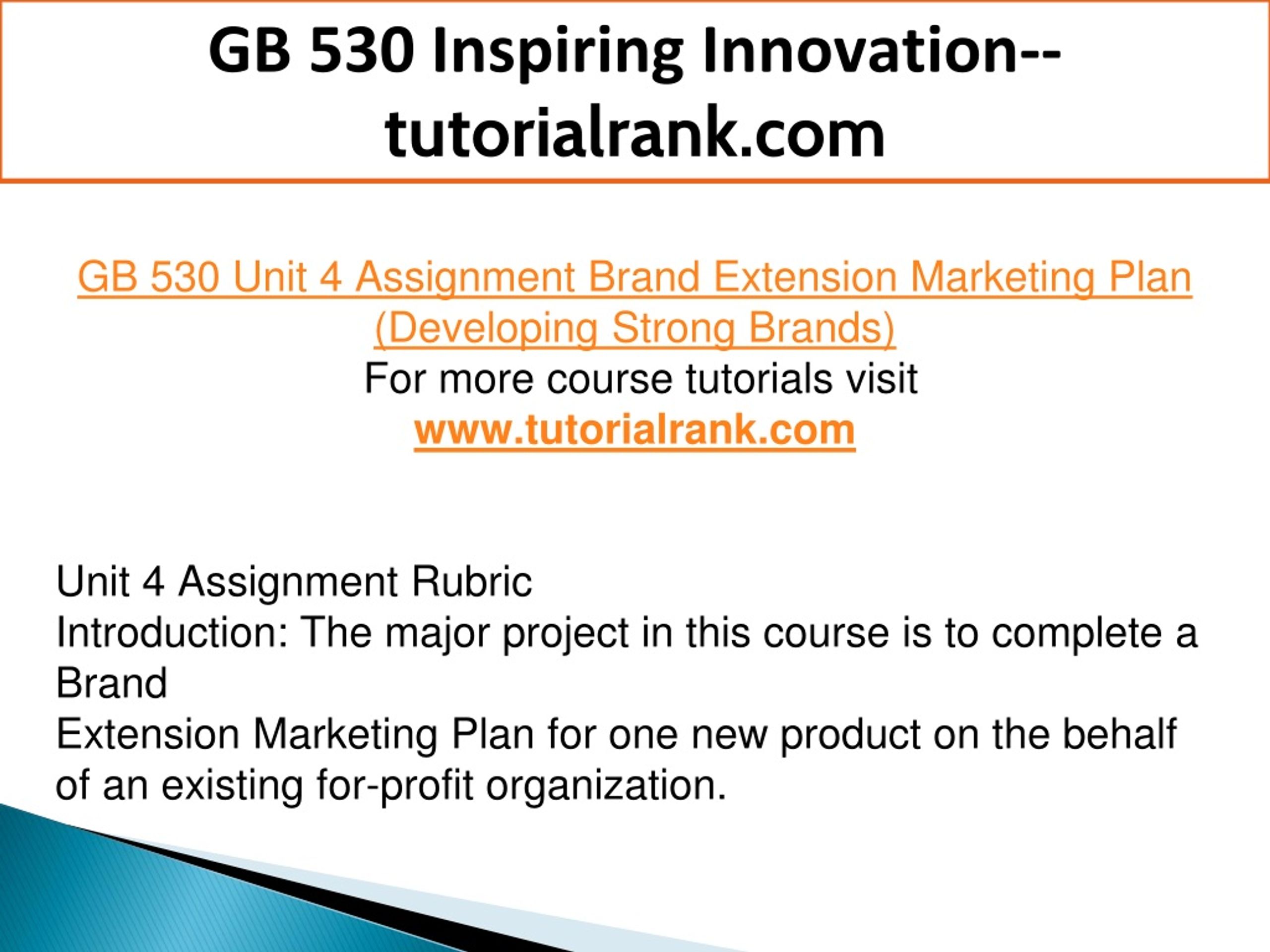 GB 530 Inspiring Innovation--tutorialrank.com

GB 530 Unit 4 Assignment Brand Extension Marketing Plan (Developing Strong Brands)
For more course tutorials visit
www.tutorialrank.com

Unit 4 Assignment Rubric
Introduction: The major project in this course is to complete a Brand
Extension Marketing Plan for one new product on the behalf of an existing for-profit organization.